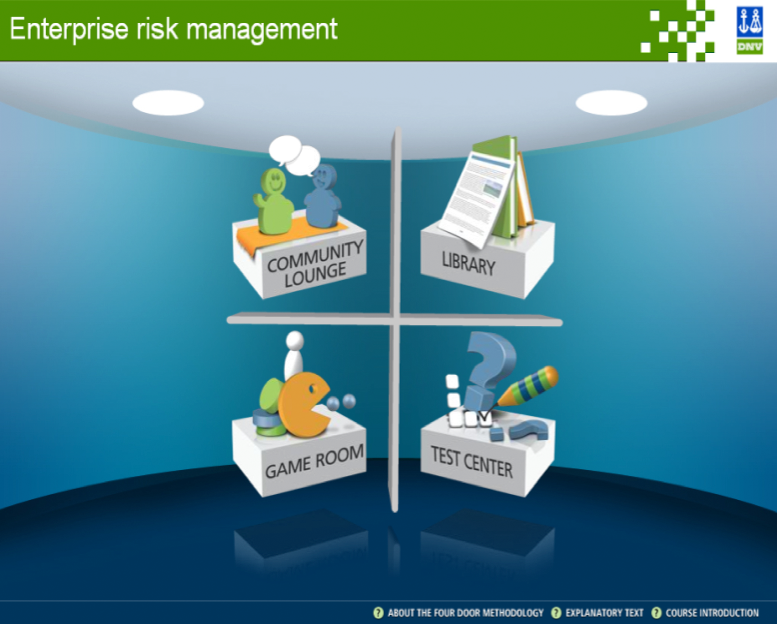 Enterprise risk management

DNV

COMMUNITY LOUNGE

LIBRARY

GAME ROOM

TEST CENTER

ABOUT THE FOUR DOOR METHODOLOGY

EXPLANATORY TEXT

COURSE INTRODUCTION